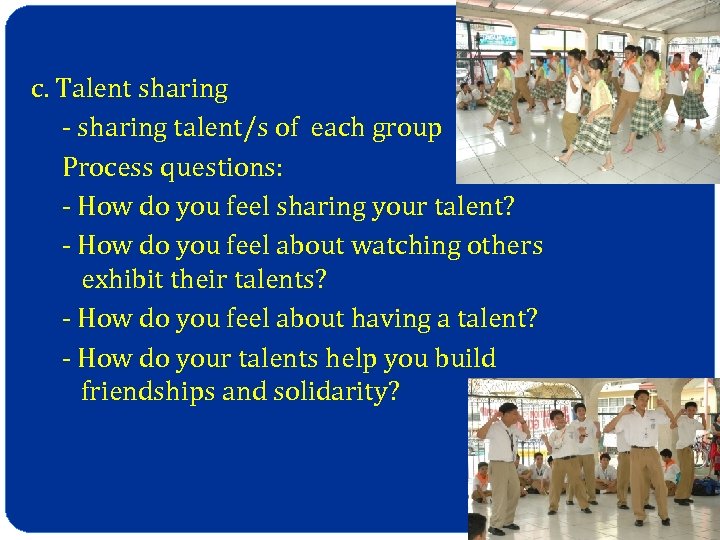 c. Talent sharing

- sharing talent/s of each group

Process questions:

- How do you feel sharing your talent?

- How do you feel about watching others exhibit their talents?

- How do you feel about having a talent?

- How do your talents help you build friendships and solidarity?